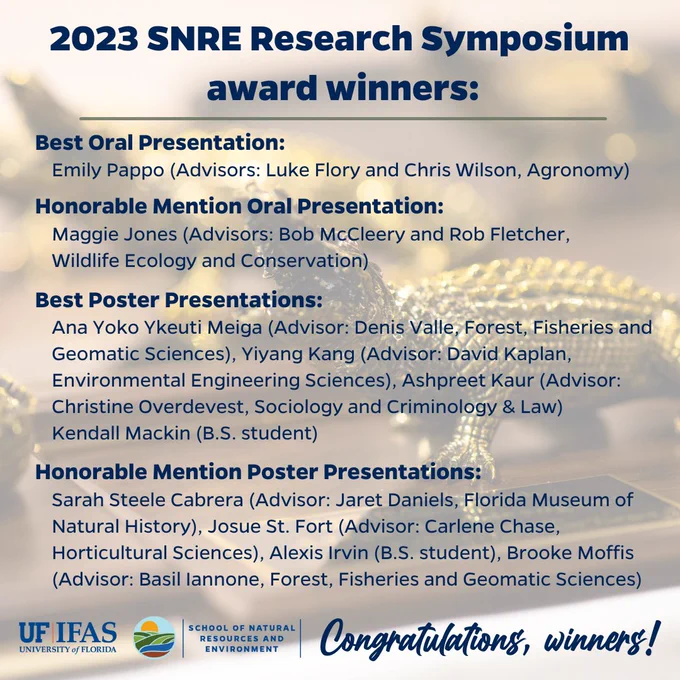 2023 SNRE Research Symposium award winners:

Best Oral Presentation:
Emily Pappo (Advisors: Luke Flory and Chris Wilson, Agronomy)

Honorable Mention Oral Presentation:
Maggie Jones (Advisors: Bob McCleery and Rob Fletcher, Wildlife Ecology and Conservation)

Best Poster Presentations:
Ana Yoko Ykeuti Meiga (Advisor: Denis Valle, Forest, Fisheries and Geomatic Sciences), Yiyang Kang (Advisor: David Kaplan, Environmental Engineering Sciences), Ashpreet Kaur (Advisor: Christine Overdevest, Sociology and Criminology & Law)
Kendall Mackin (B.S. student)

Honorable Mention Poster Presentations:
Sarah Steele Cabrera (Advisor: Jaret Daniels, Florida Museum of Natural History), Josue St. Fort (Advisor: Carlene Chase, Horticultural Sciences), Alexis Irvin (B.S. student), Brooke Moffis (Advisor: Basil Iannone, Forest, Fisheries and Geomatic Sciences)

UF IFAS
UNIVERSITY of FLORIDA
SCHOOL OF NATURAL RESOURCES AND ENVIRONMENT
Congratulations, winners!